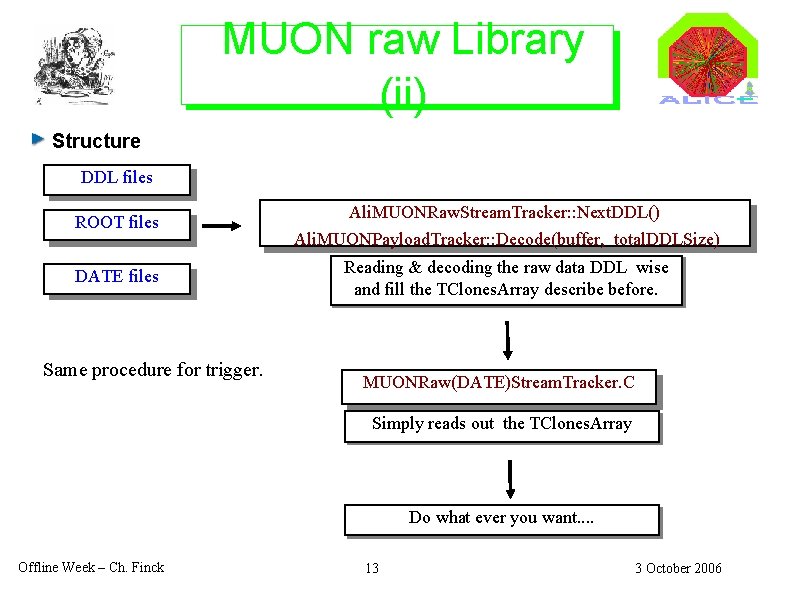 MUON raw Library (ii)

ALICE

Structure

DDL files

ROOT files

DATE files

AliMUONRawStreamTracker::NextDDL()
AliMUONPayloadTracker::Decode(buffer, totalDDLSize)

Reading & decoding the raw data DDL wise and fill the TClonesArray describe before.

Same procedure for trigger.

MUONRaw(DATE)StreamTracker.C

Simply reads out the TClonesArray

Do what ever you want....

Offline Week – Ch. Finck

13

3 October 2006